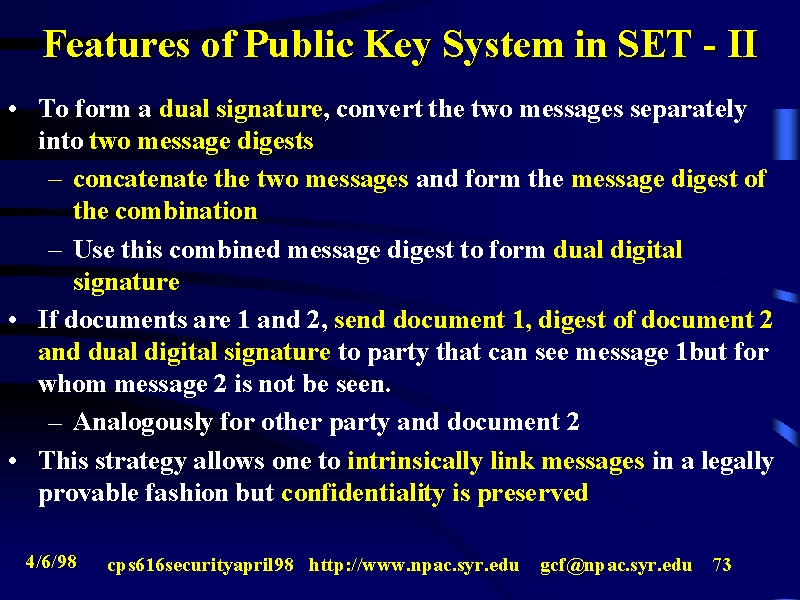 Features of Public Key System in SET - II

• To form a dual signature, convert the two messages separately into two message digests
– concatenate the two messages and form the message digest of the combination
– Use this combined message digest to form dual digital signature
• If documents are 1 and 2, send document 1, digest of document 2 and dual digital signature to party that can see message 1but for whom message 2 is not be seen.
– Analogously for other party and document 2
• This strategy allows one to intrinsically link messages in a legally provable fashion but confidentiality is preserved

4/6/98 cps616securityapril98 http://www.npac.syr.edu gcf@npac.syr.edu 73